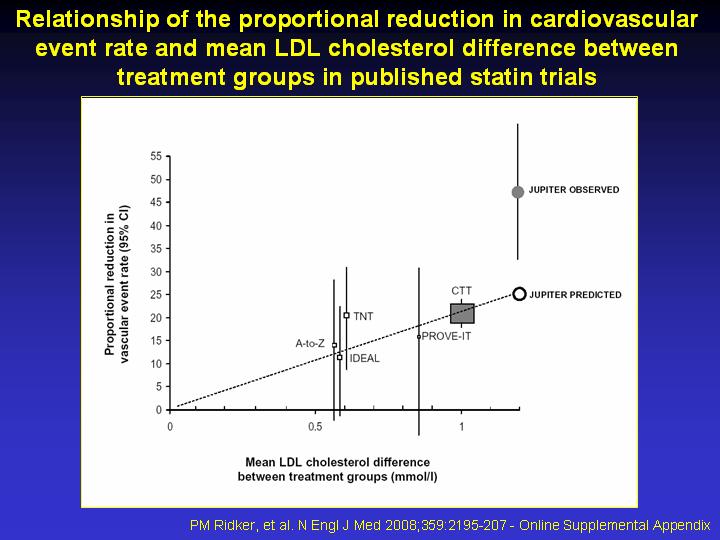 Relationship of the proportional reduction in cardiovascular event rate and mean LDL cholesterol difference between treatment groups in published statin trials

Proportional reduction in vascular event rate (95% CI)

55
50
45
40
35
30
25
20
15
10
5
0

JUPITER OBSERVED

JUPITER PREDICTED

CTT

TNT

A-to-Z

IDEAL

PROVE-IT

0
0.5
1

Mean LDL cholesterol difference between treatment groups (mmol/l)

PM Ridker, et al. N Engl J Med 2008;359:2195-207 - Online Supplemental Appendix